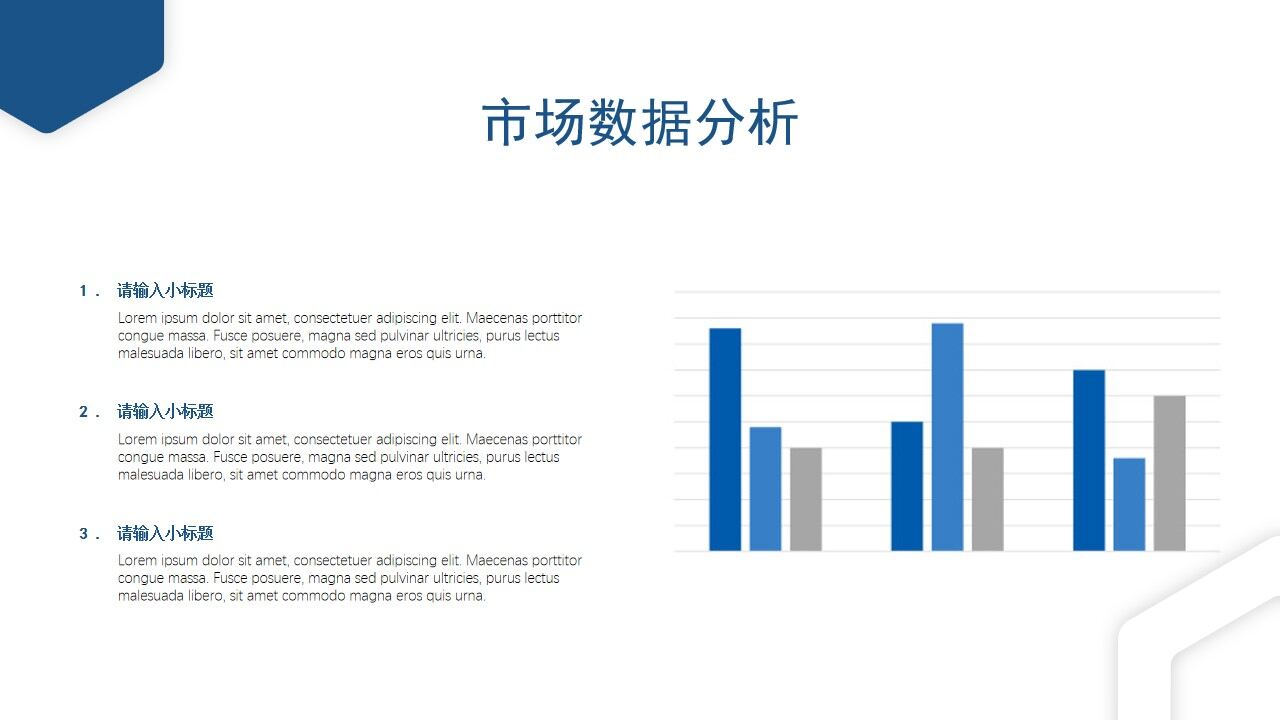 市场数据分析

1． 请输入小标题

Lorem ipsum dolor sit amet, consectetuer adipiscing elit. Maecenas porttitor congue massa. Fusce posuere, magna sed pulvinar ultricies, purus lectus malesuada libero, sit amet commodo magna eros quis urna.

2． 请输入小标题

Lorem ipsum dolor sit amet, consectetuer adipiscing elit. Maecenas porttitor congue massa. Fusce posuere, magna sed pulvinar ultricies, purus lectus malesuada libero, sit amet commodo magna eros quis urna.

3． 请输入小标题

Lorem ipsum dolor sit amet, consectetuer adipiscing elit. Maecenas porttitor congue massa. Fusce posuere, magna sed pulvinar ultricies, purus lectus malesuada libero, sit amet commodo magna eros quis urna.